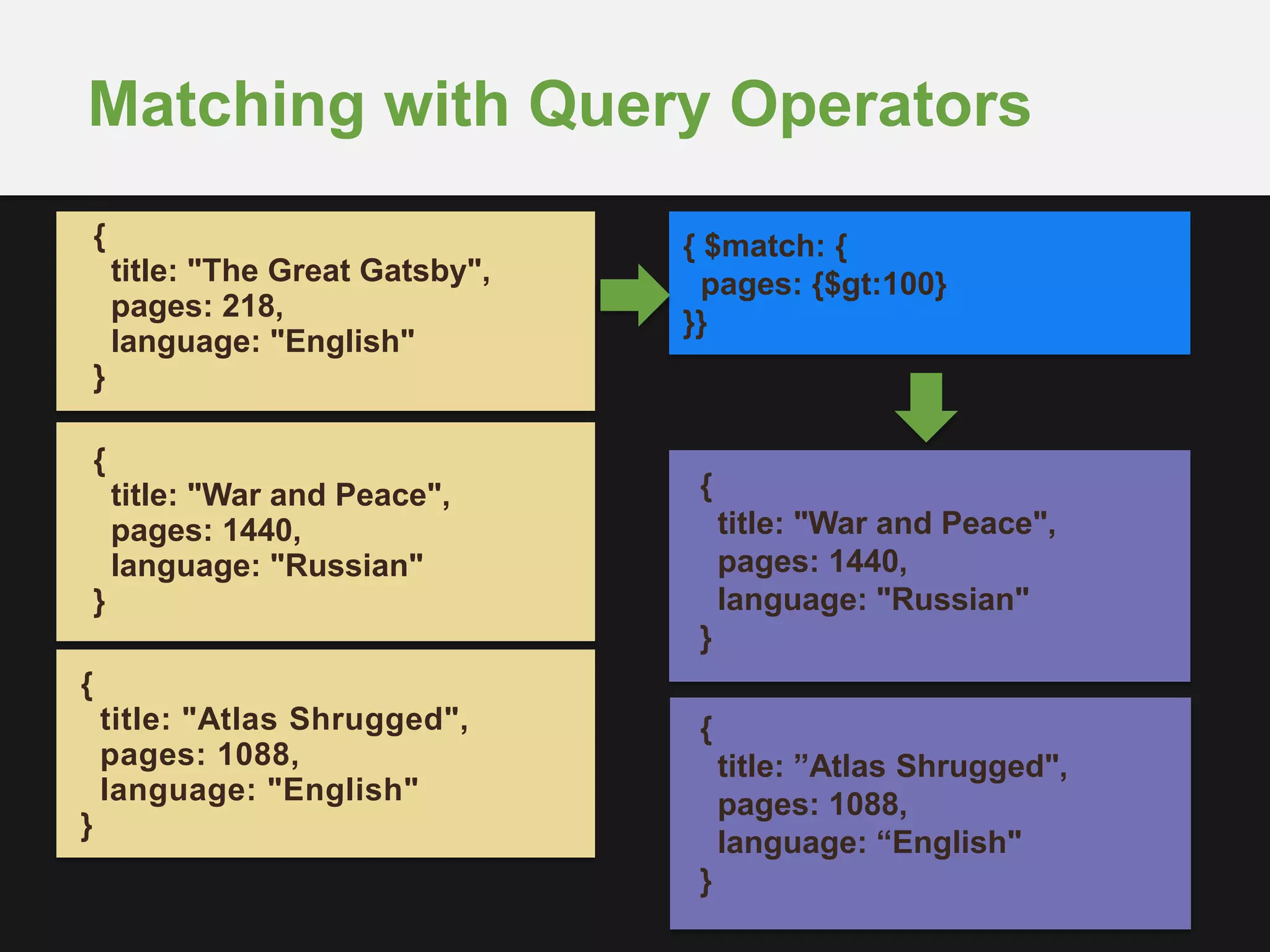 Matching with Query Operators

{
title: "The Great Gatsby",
pages: 218,
language: "English"
}

{
title: "War and Peace",
pages: 1440,
language: "Russian"
}

{
title: "Atlas Shrugged",
pages: 1088,
language: "English"
}

{ $match: {
pages: {$gt:100}
}}

{
title: "War and Peace",
pages: 1440,
language: "Russian"
}

{
title: ”Atlas Shrugged",
pages: 1088,
language: “English"
}